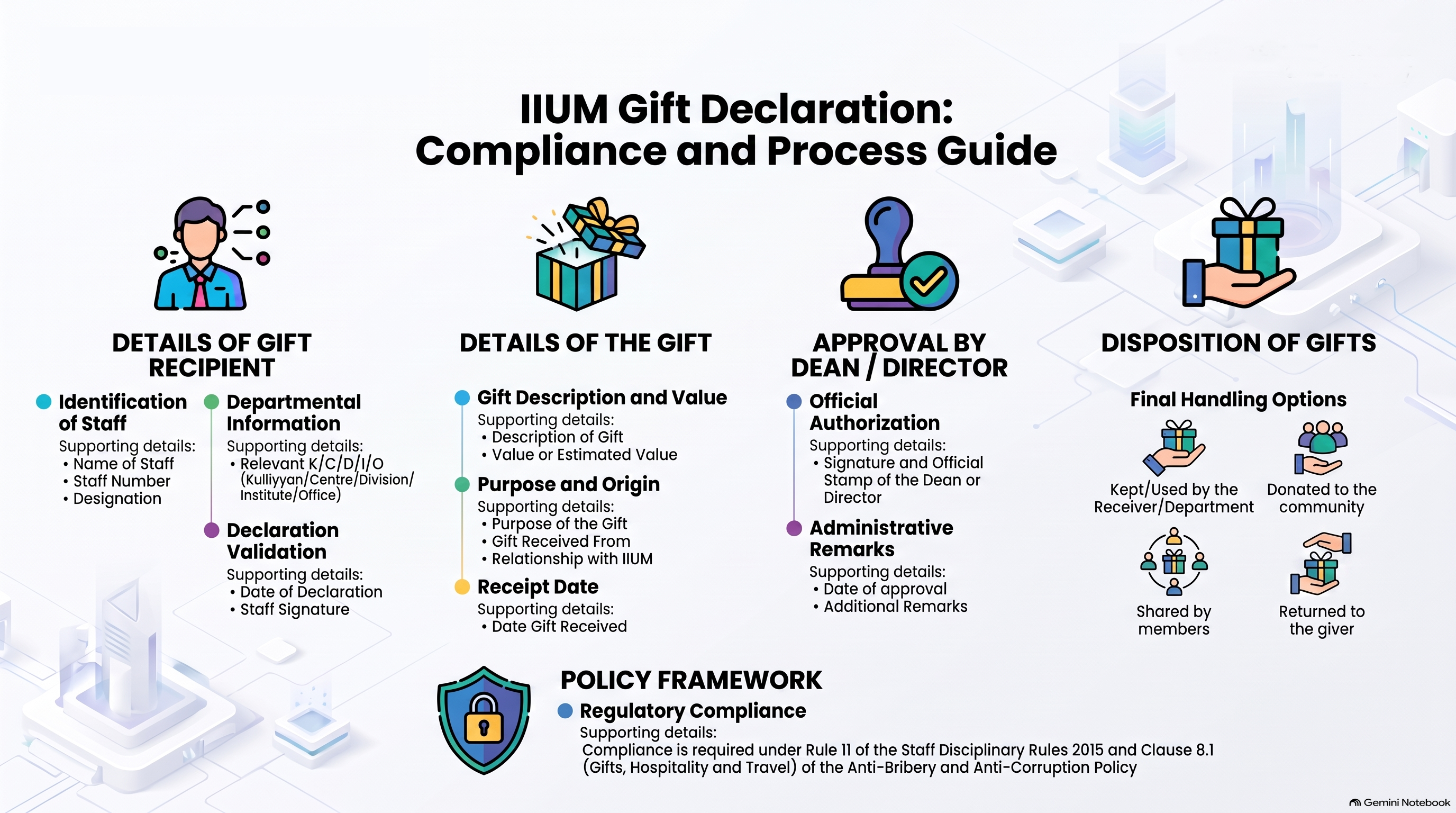 IIUM Gift Declaration: Compliance and Process Guide

DETAILS OF GIFT RECIPIENT

Identification of Staff
Supporting details:
• Name of Staff
• Staff Number
• Designation

Departmental Information
Supporting details:
• Relevant K/C/D/I/O (Kulliyyan/Centre/Division/Institute/Office)

Declaration Validation
Supporting details:
• Date of Declaration
• Staff Signature

DETAILS OF THE GIFT

Gift Description and Value
Supporting details:
• Description of Gift
• Value or Estimated Value

Purpose and Origin
Supporting details:
• Purpose of the Gift
• Gift Received From
• Relationship with IIUM

Receipt Date
Supporting details:
• Date Gift Received

APPROVAL BY DEAN / DIRECTOR

Official Authorization
Supporting details:
• Signature and Official Stamp of the Dean or Director

Administrative Remarks
Supporting details:
• Date of approval
• Additional Remarks

DISPOSITION OF GIFTS

Final Handling Options

Kept/Used by the Receiver/Department

Donated to the community

Shared by members

Returned to the giver

POLICY FRAMEWORK

Regulatory Compliance
Supporting details:
Compliance is required under Rule 11 of the Staff Disciplinary Rules 2015 and Clause 8.1 (Gifts, Hospitality and Travel) of the Anti-Bribery and Anti-Corruption Policy

Gemini Notebook